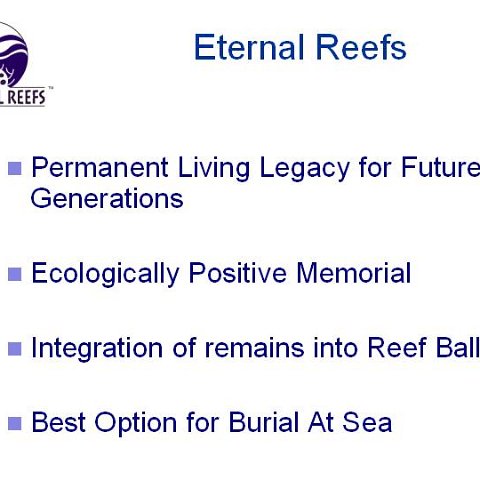 L REEFS™

Eternal Reefs

Permanent Living Legacy for Future Generations

Ecologically Positive Memorial

Integration of remains into Reef Ball

Best Option for Burial At Sea